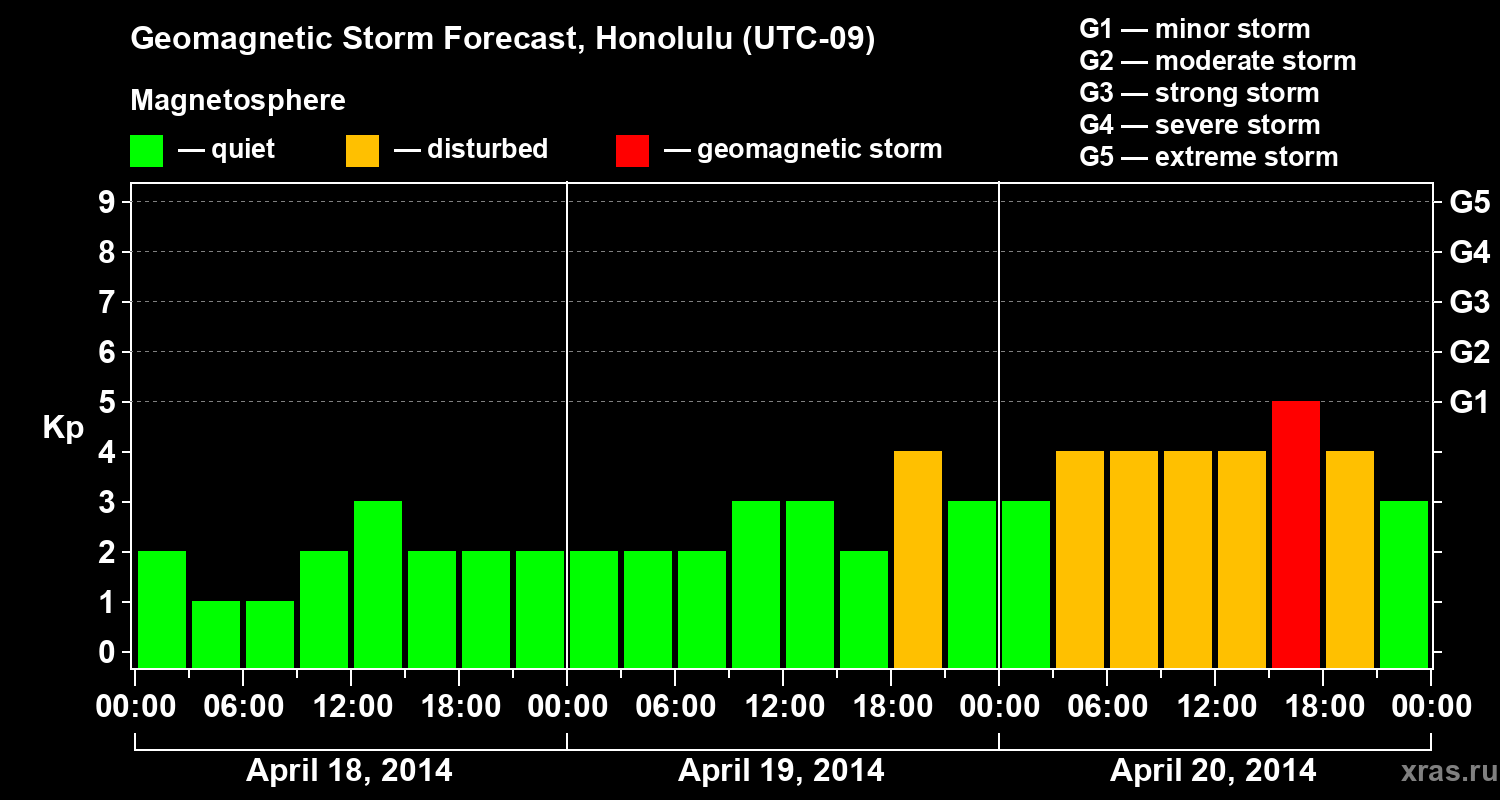 Geomagnetic Storm Forecast, Honolulu (UTC-09)

Magnetosphere

— quiet — disturbed — geomagnetic storm

G1 — minor storm
G2 — moderate storm
G3 — strong storm
G4 — severe storm
G5 — extreme storm

Kp

9
8
7
6
5
4
3
2
1
0

G5
G4
G3
G2
G1

00:00 06:00 12:00 18:00 00:00 06:00 12:00 18:00 00:00 06:00 12:00 18:00 00:00

April 18, 2014 April 19, 2014 April 20, 2014

xras.ru